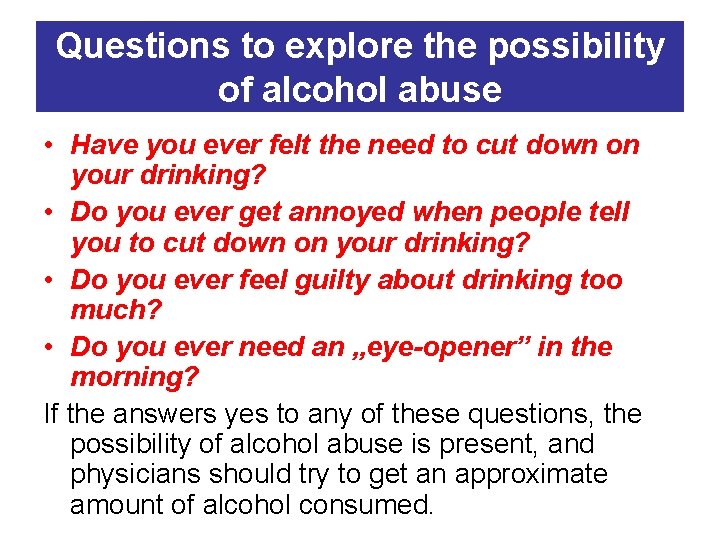 Questions to explore the possibility of alcohol abuse

• Have you ever felt the need to cut down on your drinking?
• Do you ever get annoyed when people tell you to cut down on your drinking?
• Do you ever feel guilty about drinking too much?
• Do you ever need an „eye-opener” in the morning?

If the answers yes to any of these questions, the possibility of alcohol abuse is present, and physicians should try to get an approximate amount of alcohol consumed.